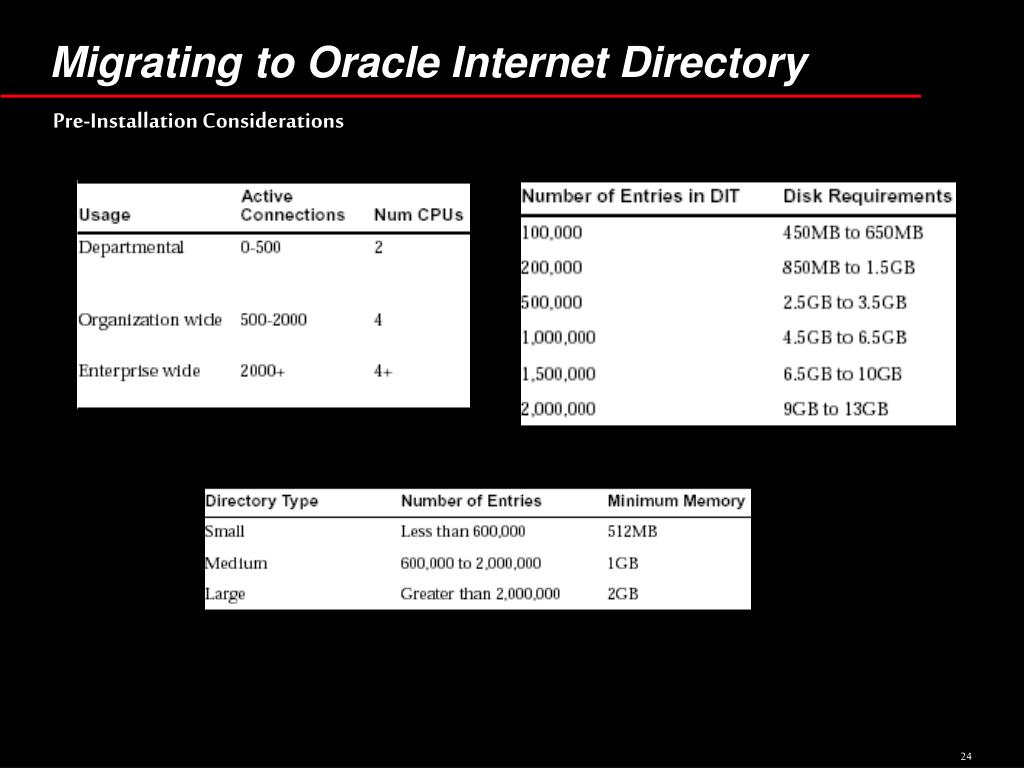 Migrating to Oracle Internet Directory

Pre-Installation Considerations

| Usage | Active Connections | Num CPUs |
|---|---|---|
| Departmental | 0-500 | 2 |
| Organization wide | 500-2000 | 4 |
| Enterprise wide | 2000+ | 4+ |

| Number of Entries in DIT | Disk Requirements |
|---|---|
| 100,000 | 450MB to 650MB |
| 200,000 | 850MB to 1.5GB |
| 500,000 | 2.5GB to 3.5GB |
| 1,000,000 | 4.5GB to 6.5GB |
| 1,500,000 | 6.5GB to 10GB |
| 2,000,000 | 9GB to 13GB |

| Directory Type | Number of Entries | Minimum Memory |
|---|---|---|
| Small | Less than 600,000 | 512MB |
| Medium | 600,000 to 2,000,000 | 1GB |
| Large | Greater than 2,000,000 | 2GB |

24